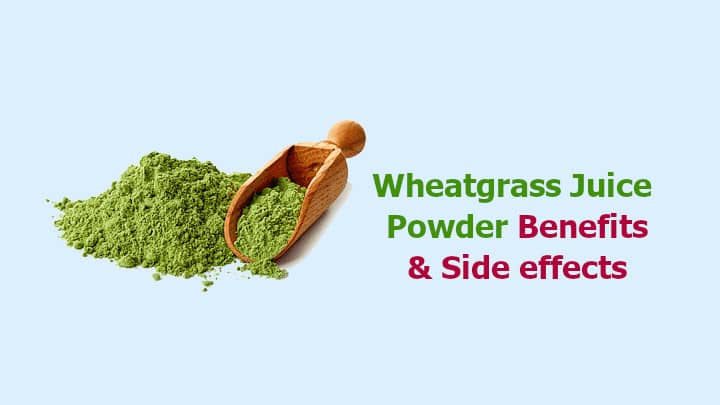 Wheatgrass Juice Powder Benefits & Side effects